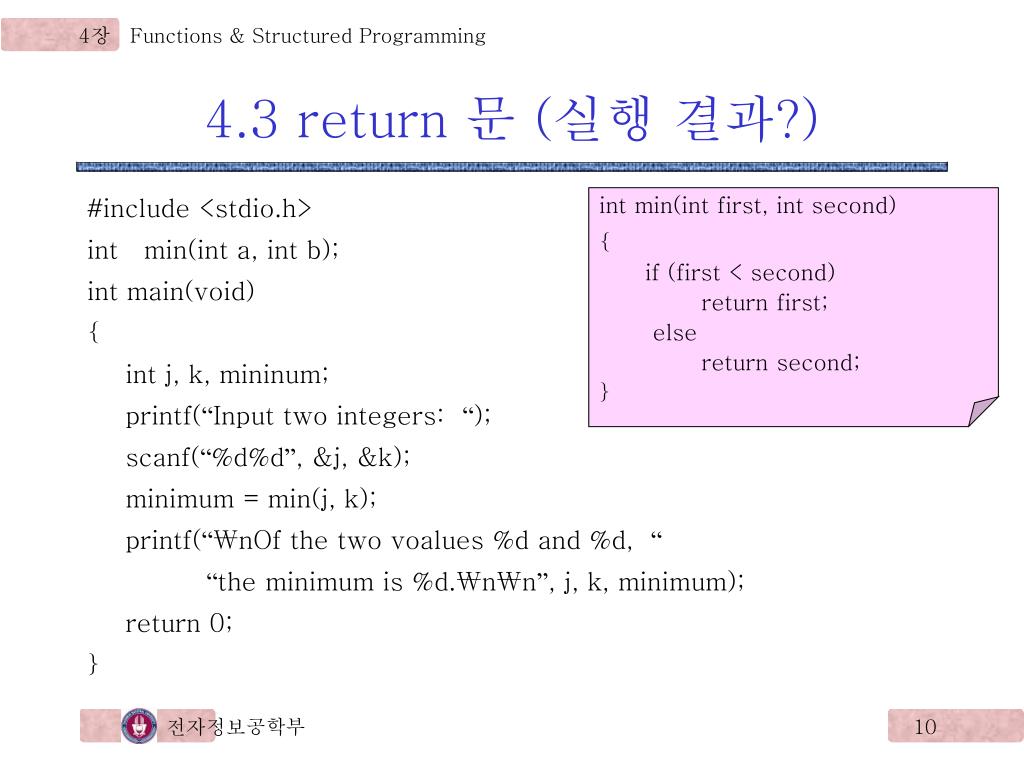 4장 Functions & Structured Programming

4.3 return 문 (실행 결과?)

#include <stdio.h>
int min(int a, int b);
int main(void)
{
int j, k, mininum;
printf(“Input two integers: “);
scanf(“%d%d”, &j, &k);
minimum = min(j, k);
printf(“₩nOf the two voalues %d and %d, “
“the minimum is %d.₩n₩n”, j, k, minimum);
return 0;
}

int min(int first, int second)
{
if (first < second)
return first;
else
return second;
}

전자정보공학부

10